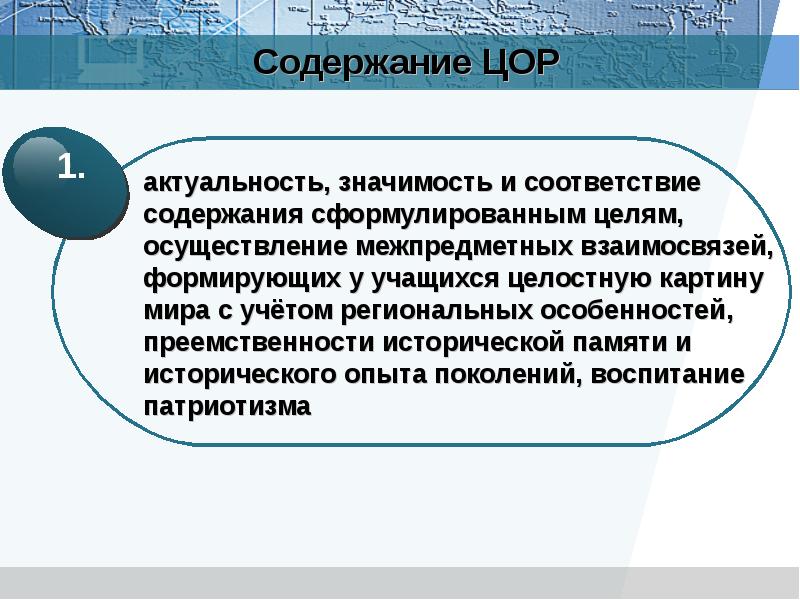 Содержание ЦОР

1.

актуальность, значимость и соответствие содержания сформулированным целям, осуществление межпредметных взаимосвязей, формирующих у учащихся целостную картину мира с учётом региональных особенностей, преемственности исторической памяти и исторического опыта поколений, воспитание патриотизма